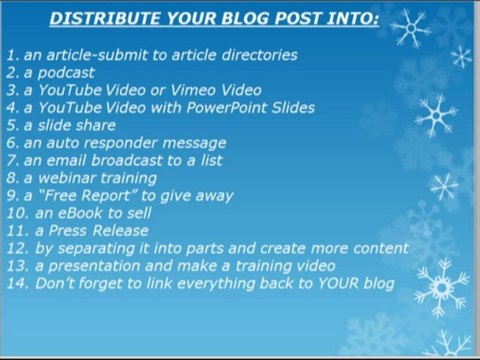 DISTRIBUTE YOUR BLOG POST INTO:

1. an article-submit to article directories
2. a podcast
3. a YouTube Video or Vimeo Video
4. a YouTube Video with PowerPoint Slides
5. a slide share
6. an auto responder message
7. an email broadcast to a list
8. a webinar training
9. a “Free Report” to give away
10. an eBook to sell
11. a Press Release
12. by separating it into parts and create more content
13. a presentation and make a training video
14. Don’t forget to link everything back to YOUR blog